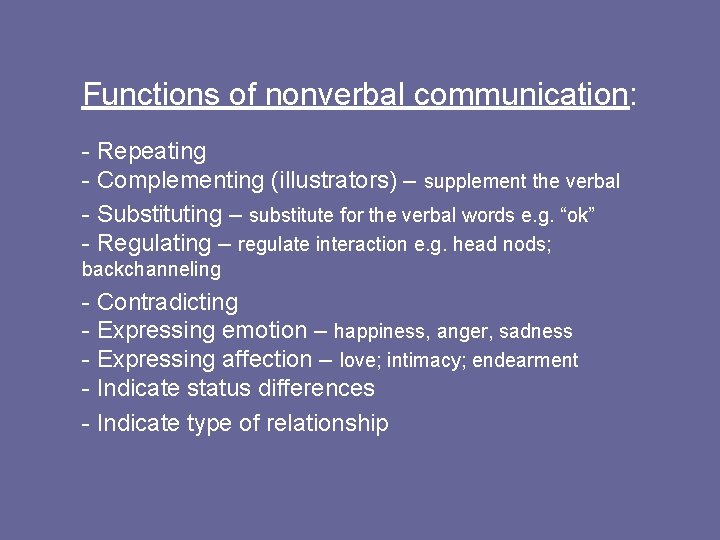 Functions of nonverbal communication:

- Repeating
- Complementing (illustrators) – supplement the verbal
- Substituting – substitute for the verbal words e.g. “ok”
- Regulating – regulate interaction e.g. head nods; backchanneling
- Contradicting
- Expressing emotion – happiness, anger, sadness
- Expressing affection – love; intimacy; endearment
- Indicate status differences
- Indicate type of relationship